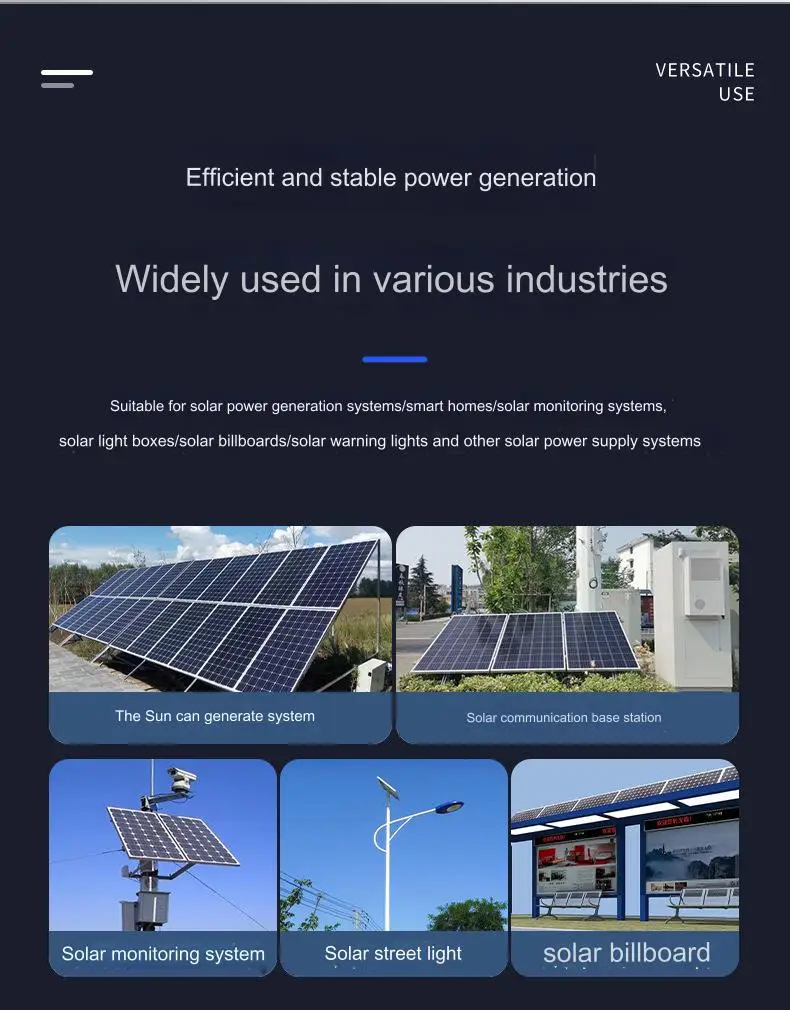 VERSATILE USE

Efficient and stable power generation

Widely used in various industries

Suitable for solar power generation systems/smart homes/solar monitoring systems, solar light boxes/solar billboards/solar warning lights and other solar power supply systems

The Sun can generate system

Solar communication base station

Solar monitoring system

Solar street light

solar billboard